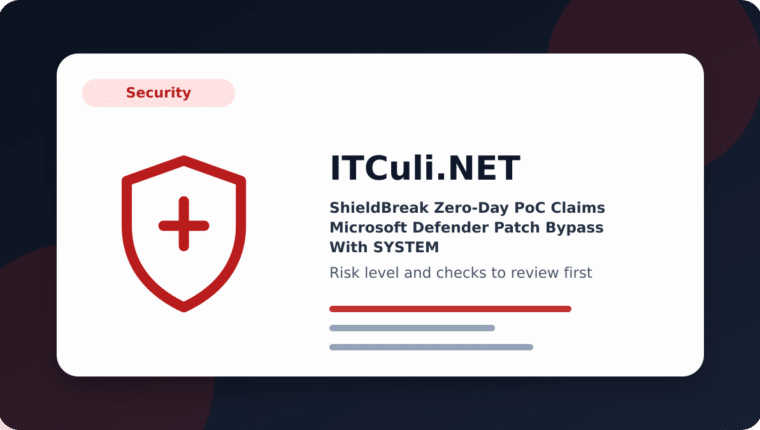 Security

ITCuli.NET

ShieldBreak Zero-Day PoC Claims Microsoft Defender Patch Bypass With SYSTEM

Risk level and checks to review first